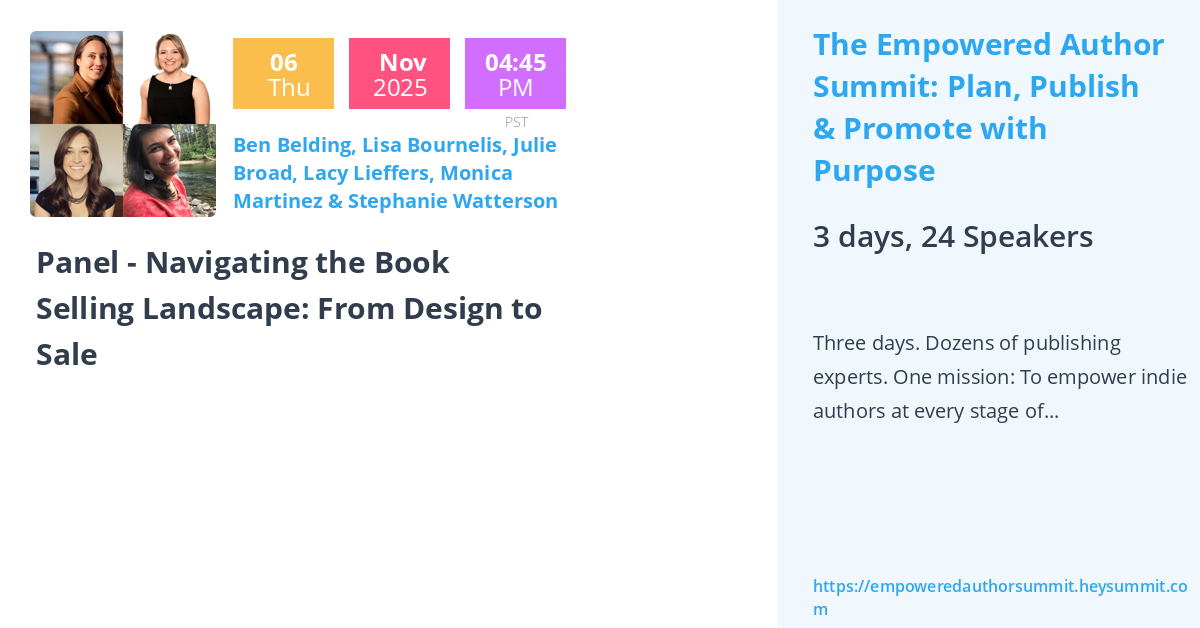 06
Thu

Nov
2025

04:45
PM
PST

Ben Belding, Lisa Bournelis, Julie Broad, Lacy Lieffers, Monica Martinez & Stephanie Watterson

Panel - Navigating the Book Selling Landscape: From Design to Sale

The Empowered Author Summit: Plan, Publish & Promote with Purpose

3 days, 24 Speakers

Three days. Dozens of publishing experts. One mission: To empower indie authors at every stage of...

https://empoweredauthorsummit.heysummit.com